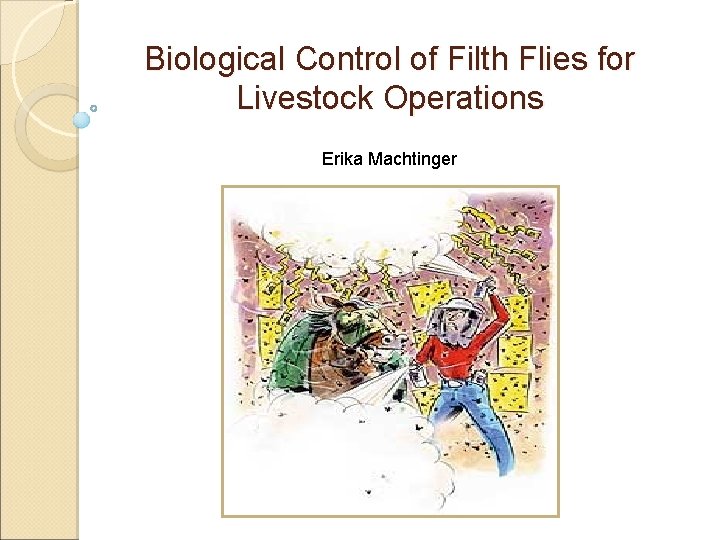 Biological Control of Filth Flies for Livestock Operations

Erika Machtinger